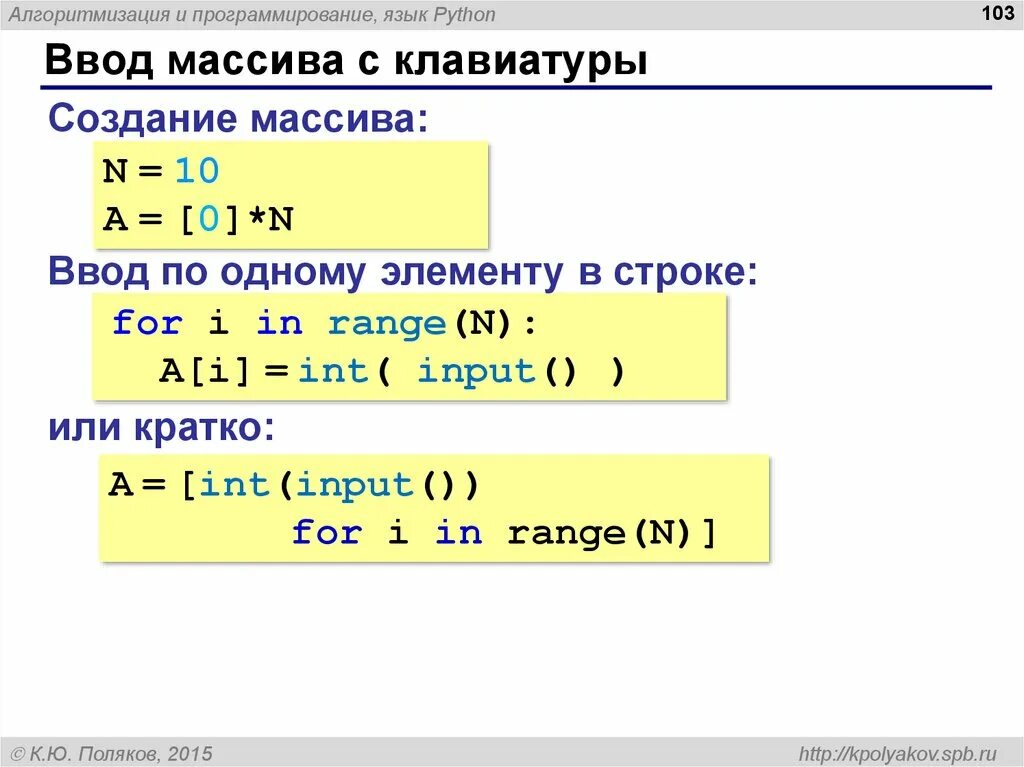 Алгоритмизация и программирование, язык Python

103

Ввод массива с клавиатуры

Создание массива:

N = 10
A = [0]*N

Ввод по одному элементу в строке:

for i in range(N):
  A[i] = int( input() )

или кратко:

A = [int(input())
      for i in range(N)]

© К.Ю. Поляков, 2015

http://kpolyakov.spb.ru